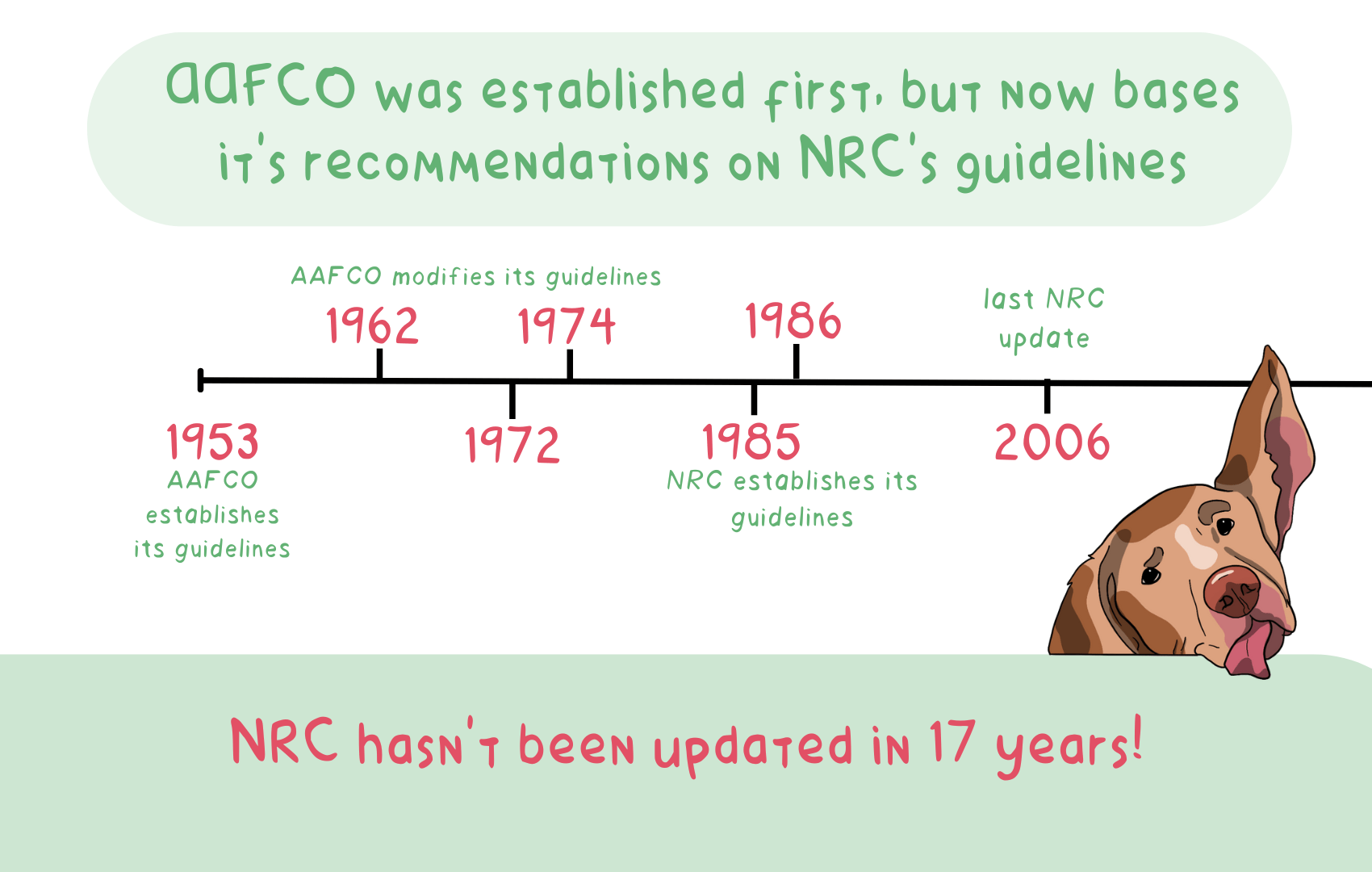 AAFCO was established first, but now bases it's recommendations on NRC's guidelines

AAFCO modifies its guidelines

1962 1974 1986

last NRC update

1953
AAFCO establishes its guidelines

1972

1985
NRC establishes its guidelines

2006

NRC hasn't been updated in 17 years!